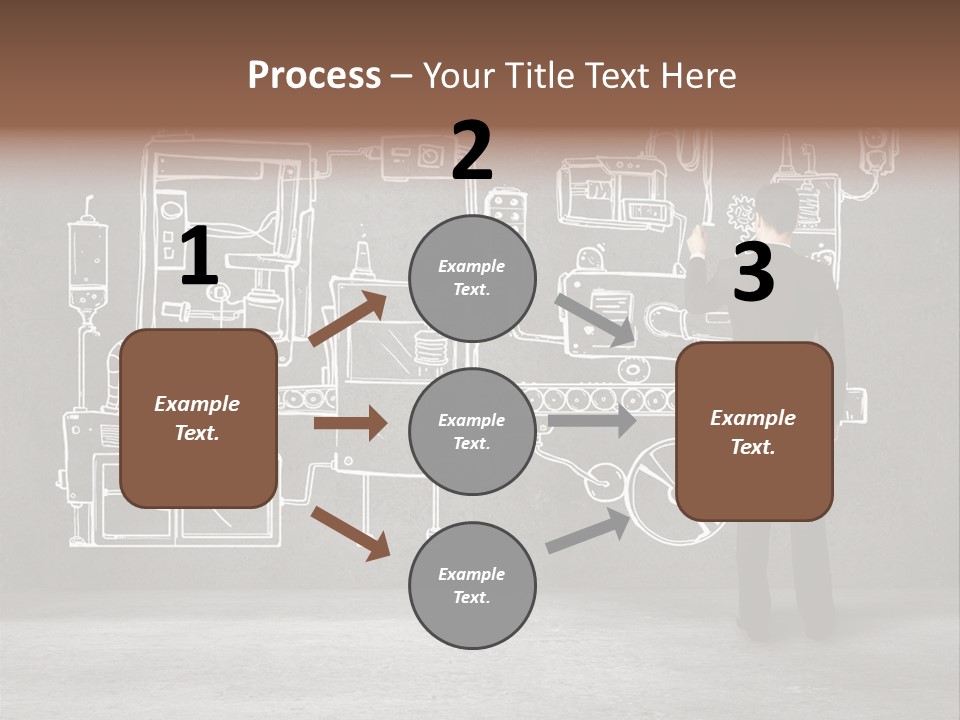 Process – Your Title Text Here

1

Example Text.

2

Example Text.

Example Text.

Example Text.

3

Example Text.